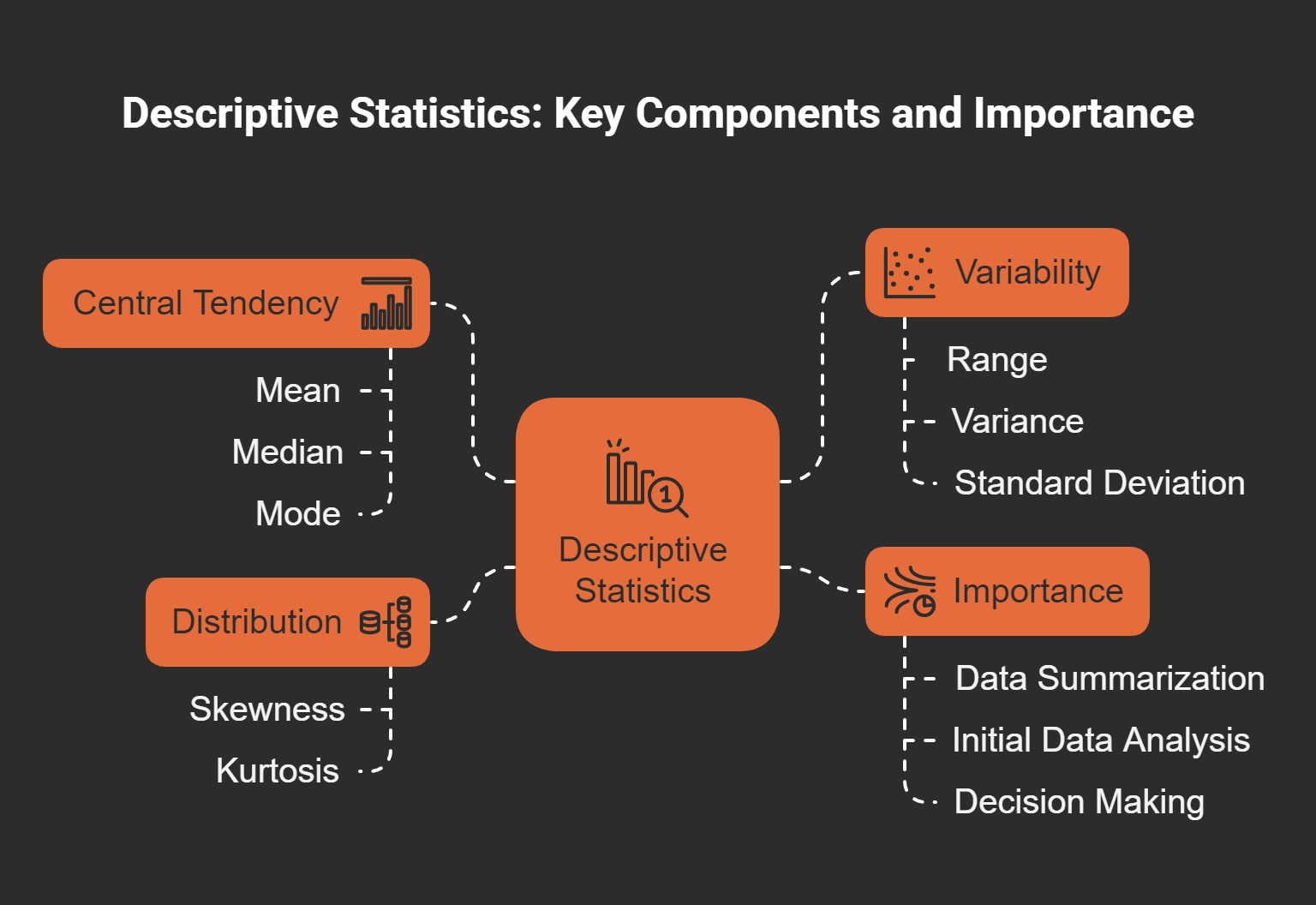 Descriptive Statistics: Key Components and Importance

Central Tendency

Mean

Median

Mode

Distribution

Skewness

Kurtosis

Descriptive Statistics

Variability

Range

Variance

Standard Deviation

Importance

Data Summarization

Initial Data Analysis

Decision Making